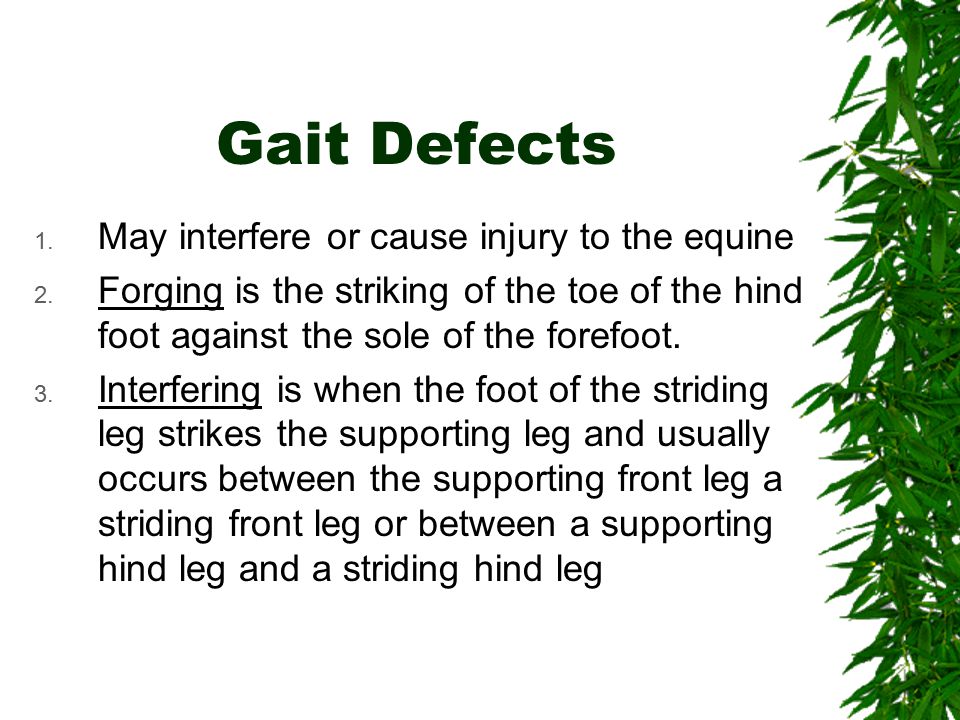 Gait Defects

1. May interfere or cause injury to the equine
2. Forging is the striking of the toe of the hind foot against the sole of the forefoot.
3. Interfering is when the foot of the striding leg strikes the supporting leg and usually occurs between the supporting front leg a striding front leg or between a supporting hind leg and a striding hind leg